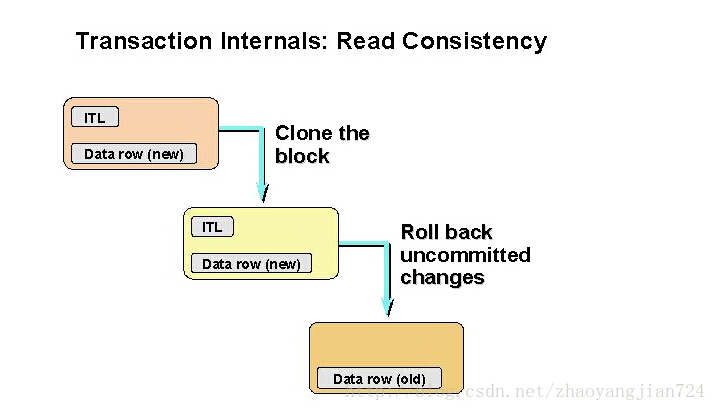 Transaction Internals: Read Consistency

ITL

Data row (new)

Clone the block

ITL

Data row (new)

Roll back uncommitted changes

Data row (old)

http://blog.csdn.net/zhaoyangjian724